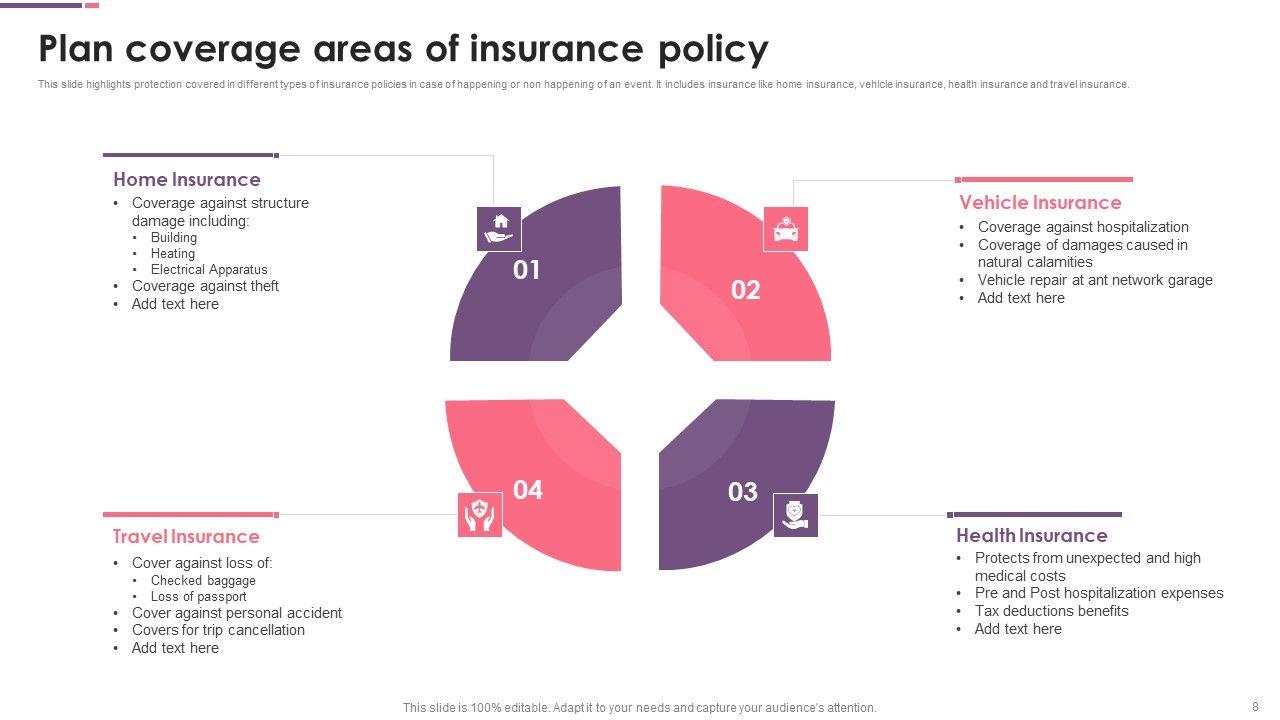 Plan coverage areas of insurance policy

This slide highlights protection covered in different types of insurance policies in case of happening or non happening of an event. It includes insurance like home insurance, vehicle insurance, health insurance and travel insurance.

Home Insurance
• Coverage against structure damage including:
  • Building
  • Heating
  • Electrical Apparatus
• Coverage against theft
• Add text here

01

02

Vehicle Insurance
• Coverage against hospitalization
• Coverage of damages caused in natural calamities
• Vehicle repair at ant network garage
• Add text here

04

03

Travel Insurance
• Cover against loss of:
  • Checked baggage
  • Loss of passport
• Cover against personal accident
• Covers for trip cancellation
• Add text here

Health Insurance
• Protects from unexpected and high medical costs
• Pre and Post hospitalization expenses
• Tax deductions benefits
• Add text here

This slide is 100% editable. Adapt it to your needs and capture your audience's attention.

8